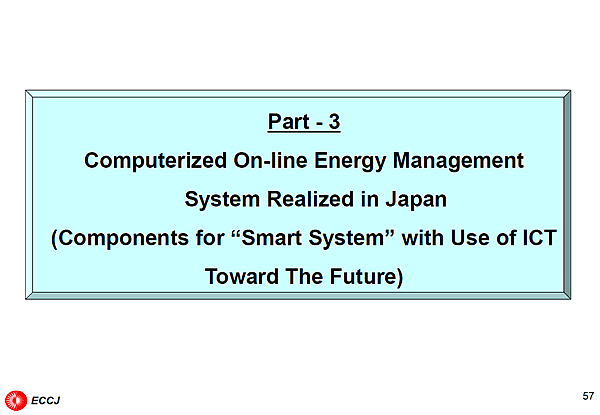 Part - 3

Computerized On-line Energy Management System Realized in Japan

(Components for “Smart System” with Use of ICT Toward The Future)

ECCJ

57